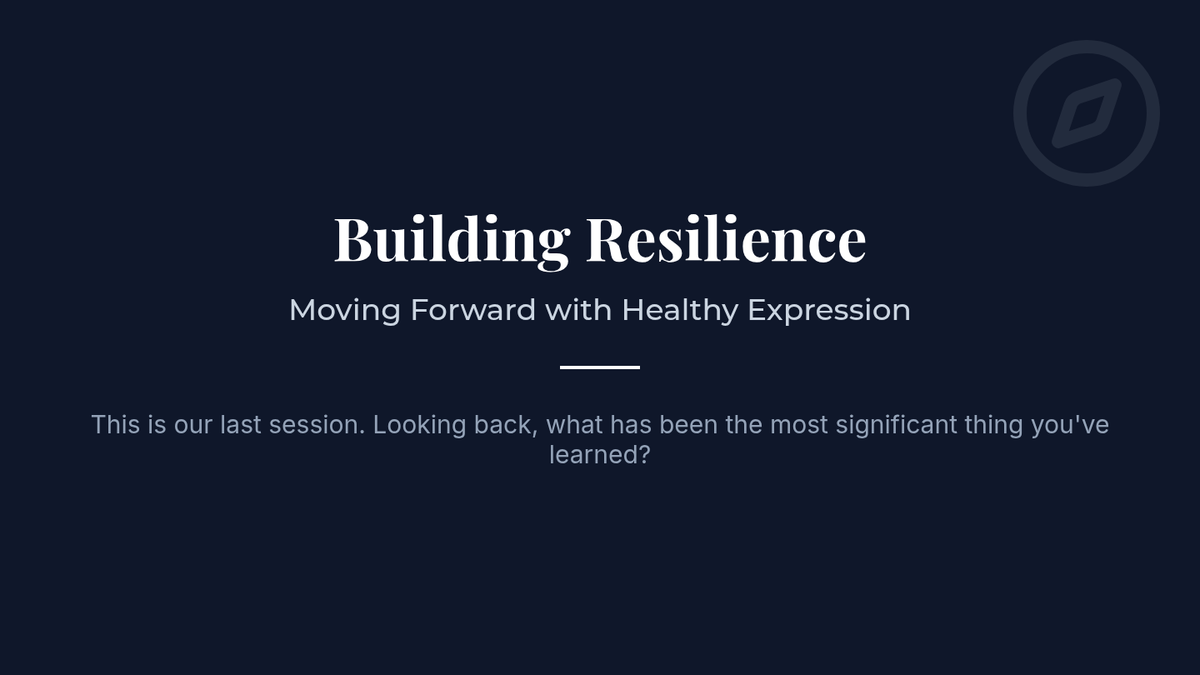 Building Resilience

Moving Forward with Healthy Expression

This is our last session. Looking back, what has been the most significant thing you've learned?